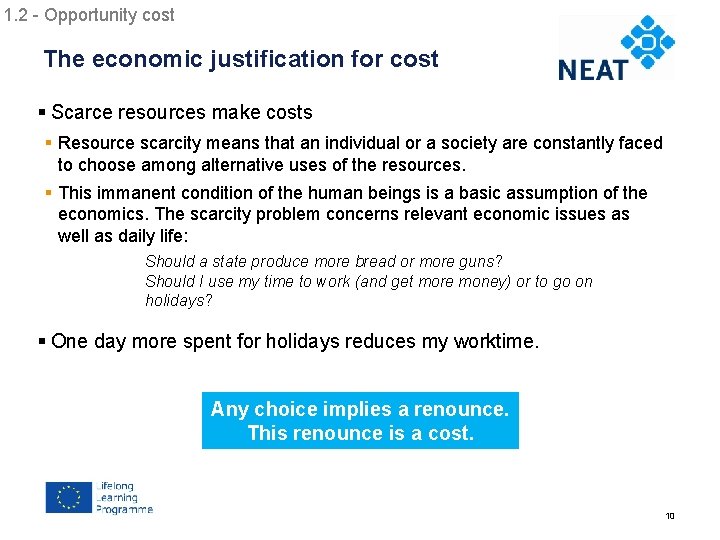 1.2 - Opportunity cost

The economic justification for cost

NEAT

▪ Scarce resources make costs

▪ Resource scarcity means that an individual or a society are constantly faced to choose among alternative uses of the resources.

▪ This immanent condition of the human beings is a basic assumption of the economics. The scarcity problem concerns relevant economic issues as well as daily life:

Should a state produce more bread or more guns?
Should I use my time to work (and get more money) or to go on holidays?

▪ One day more spent for holidays reduces my worktime.

Any choice implies a renounce.
This renounce is a cost.

Lifelong Learning Programme

10